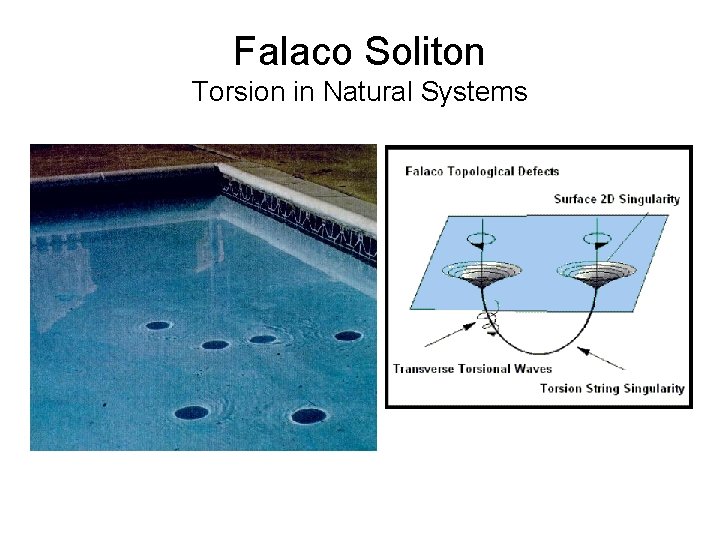 Falaco Soliton
Torsion in Natural Systems

Falaco Topological Defects

Surface 2D Singularity

Transverse Torsional Waves

Torsion String Singularity